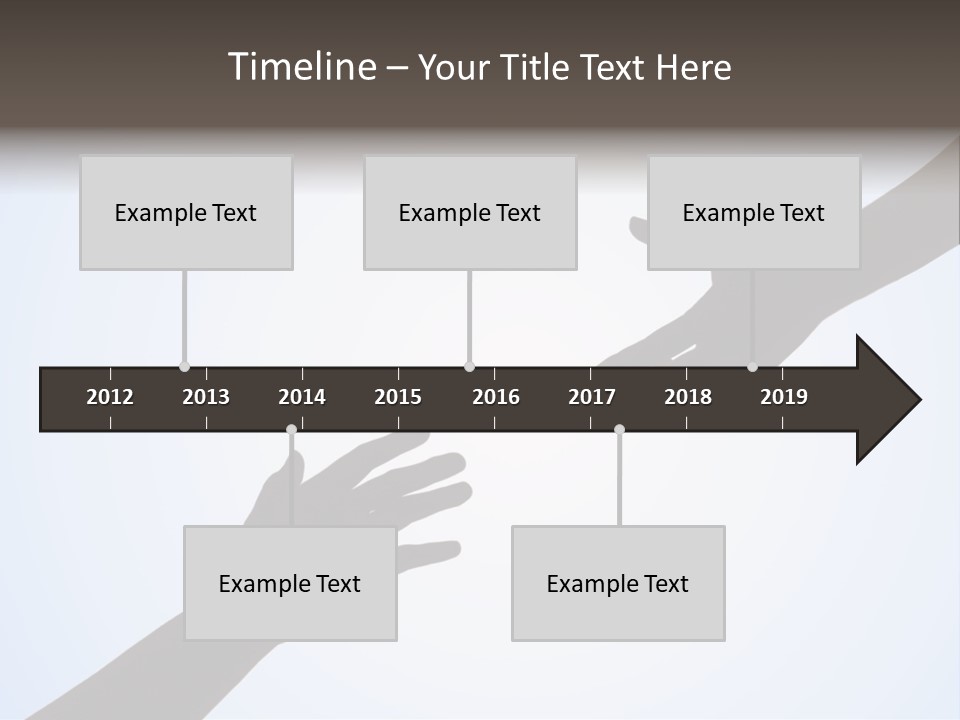 Timeline – Your Title Text Here

Example Text

Example Text

Example Text

2012 2013 2014 2015 2016 2017 2018 2019

Example Text

Example Text